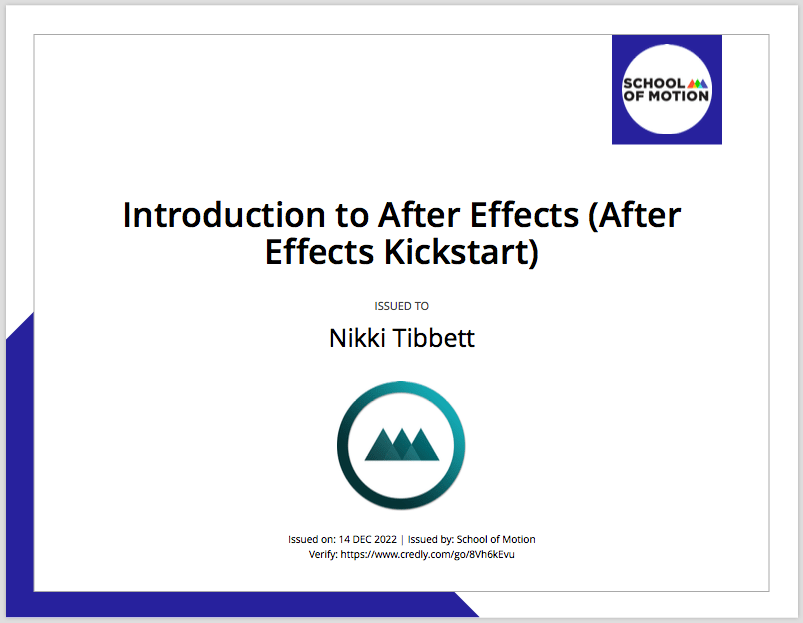 SCHOOL OF MOTION

Introduction to After Effects (After Effects Kickstart)

ISSUED TO

Nikki Tibbett

Issued on: 14 DEC 2022 | Issued by: School of Motion
Verify: https://www.credly.com/go/8Vh6kEvu